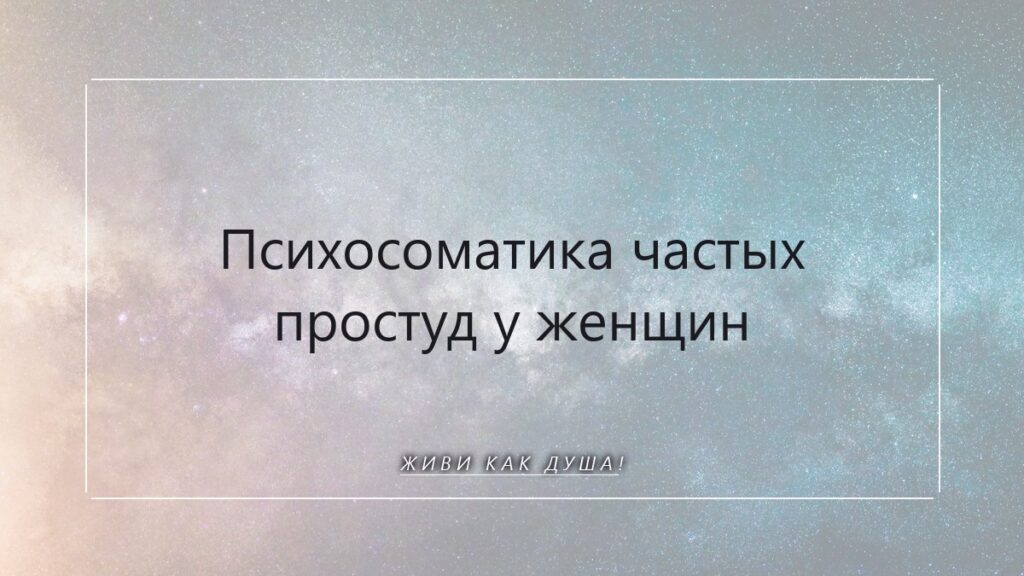 Психосоматика частых простуд у женщин

ЖИВИ КАК ДУША!